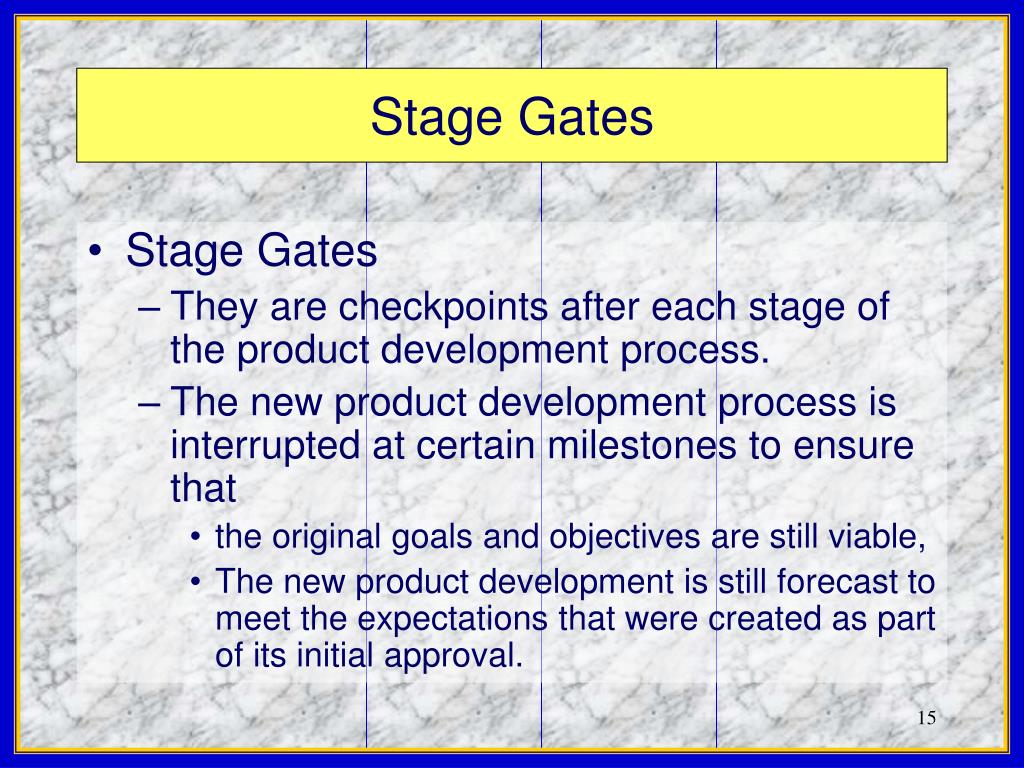 Stage Gates

• Stage Gates
– They are checkpoints after each stage of the product development process.
– The new product development process is interrupted at certain milestones to ensure that
• the original goals and objectives are still viable,
• The new product development is still forecast to meet the expectations that were created as part of its initial approval.

15